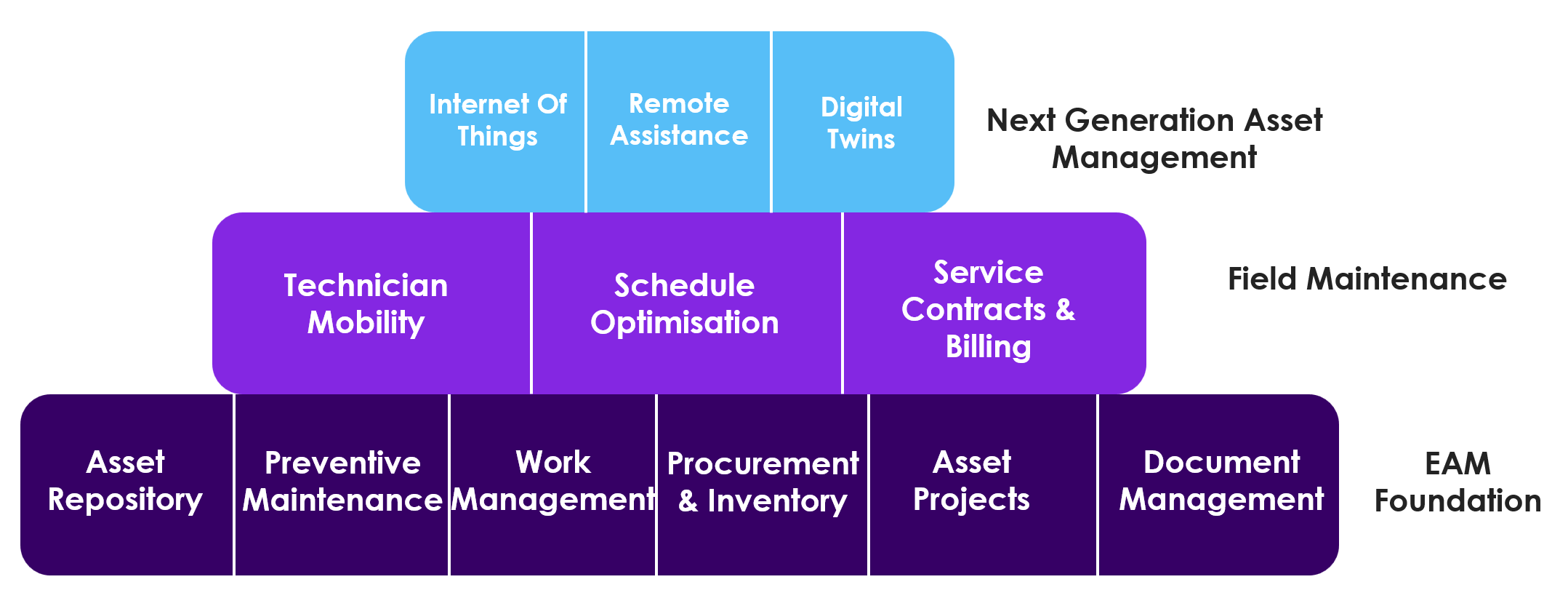 Internet Of Things

Remote Assistance

Digital Twins

Next Generation Asset Management

Technician Mobility

Schedule Optimisation

Service Contracts & Billing

Field Maintenance

Asset Repository

Preventive Maintenance

Work Management

Procurement & Inventory

Asset Projects

Document Management

EAM Foundation